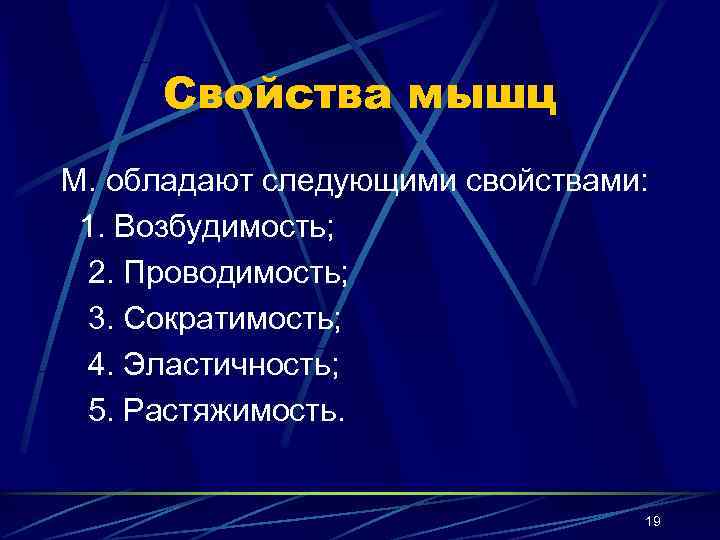 Свойства мышц

М. обладают следующими свойствами:
1. Возбудимость;
2. Проводимость;
3. Сократимость;
4. Эластичность;
5. Растяжимость.

19